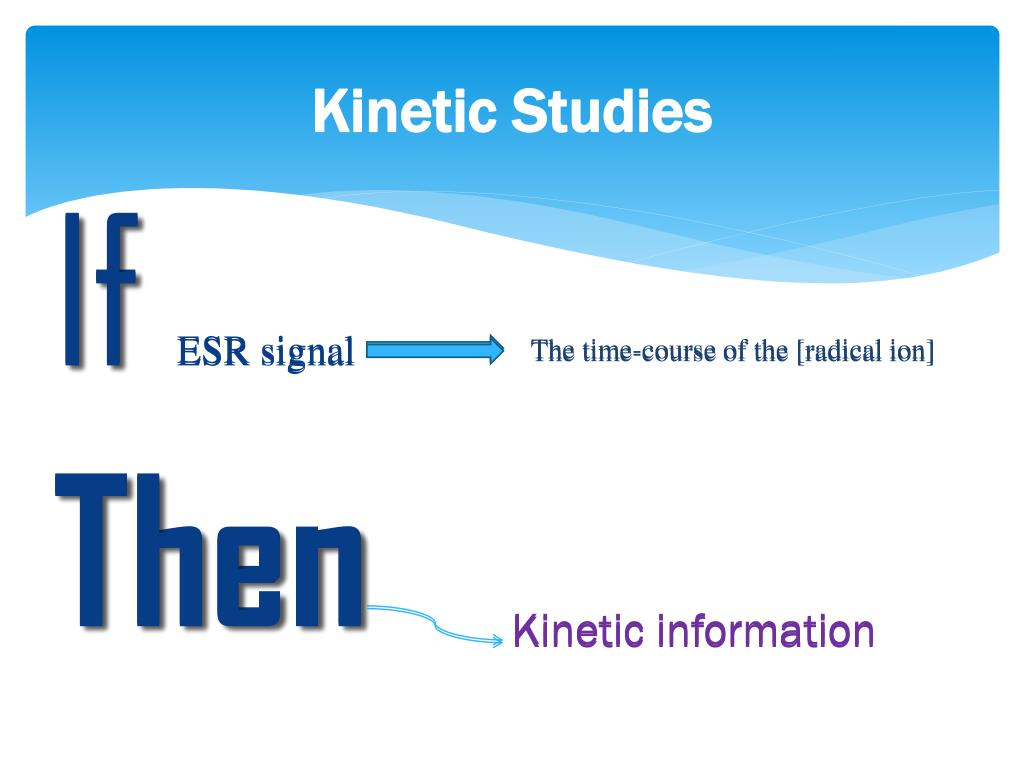 Kinetic Studies

If

ESR signal

The time-course of the [radical ion]

Then

Kinetic information